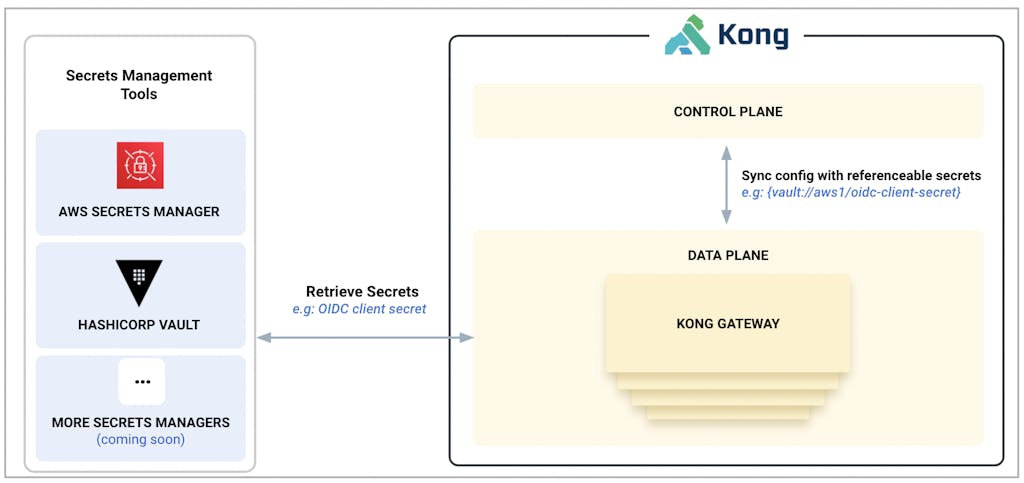 Secrets Management Tools

AWS SECRETS MANAGER

HASHICORP VAULT

...

MORE SECRETS MANAGERS
(coming soon)

Retrieve Secrets
e.g: OIDC client secret

Kong

CONTROL PLANE

Sync config with referenceable secrets
e.g: {vault://aws1/oidc-client-secret}

DATA PLANE

KONG GATEWAY